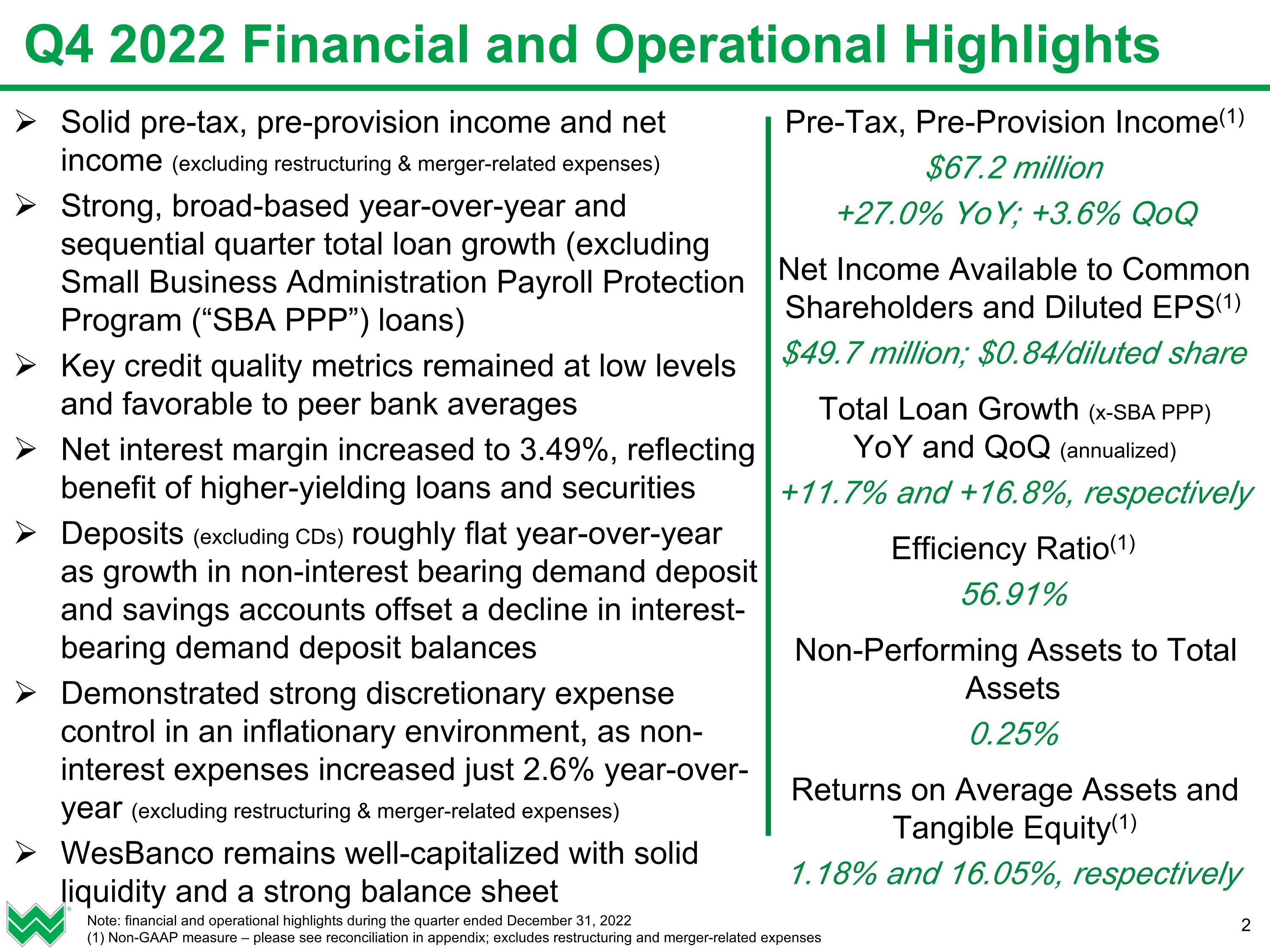 Q4 2022 Financial and Operational Highlights

➢ Solid pre-tax, pre-provision income and net income (excluding restructuring & merger-related expenses)

➢ Strong, broad-based year-over-year and sequential quarter total loan growth (excluding Small Business Administration Payroll Protection Program (“SBA PPP”) loans)

➢ Key credit quality metrics remained at low levels and favorable to peer bank averages

➢ Net interest margin increased to 3.49%, reflecting benefit of higher-yielding loans and securities

➢ Deposits (excluding CDs) roughly flat year-over-year as growth in non-interest bearing demand deposit and savings accounts offset a decline in interest-bearing demand deposit balances

➢ Demonstrated strong discretionary expense control in an inflationary environment, as non-interest expenses increased just 2.6% year-over-year (excluding restructuring & merger-related expenses)

➢ WesBanco remains well-capitalized with solid liquidity and a strong balance sheet

Pre-Tax, Pre-Provision Income$^{(1)}$

$67.2 million

+27.0% YoY; +3.6% QoQ

Net Income Available to Common Shareholders and Diluted EPS$^{(1)}$

$49.7 million; $0.84/diluted share

Total Loan Growth (x-SBA PPP) YoY and QoQ (annualized)

+11.7% and +16.8%, respectively

Efficiency Ratio$^{(1)}$

56.91%

Non-Performing Assets to Total Assets

0.25%

Returns on Average Assets and Tangible Equity$^{(1)}$

1.18% and 16.05%, respectively

Note: financial and operational highlights during the quarter ended December 31, 2022
(1) Non-GAAP measure – please see reconciliation in appendix; excludes restructuring and merger-related expenses

2